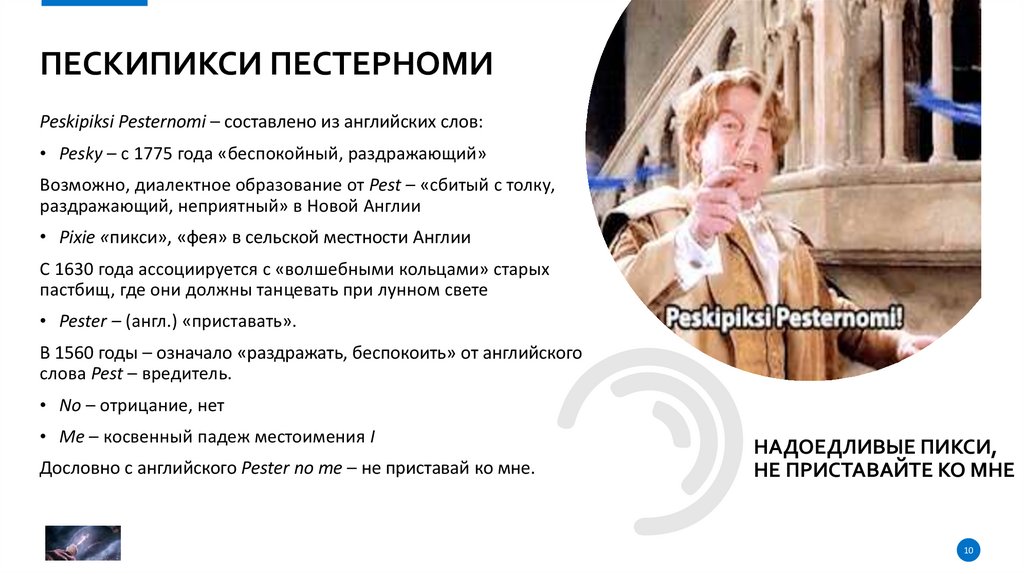 ПЕСКИПИКСИ ПЕСТЕРНОМИ

Peskipiksi Pesternomi – составлено из английских слов:

• Pesky – с 1775 года «беспокойный, раздражающий»

Возможно, диалектное образование от Pest – «сбитый с толку, раздражающий, неприятный» в Новой Англии

• Pixie «пикси», «фея» в сельской местности Англии

С 1630 года ассоциируется с «волшебными кольцами» старых пастбищ, где они должны танцевать при лунном свете

• Pester – (англ.) «приставать».

В 1560 годы – означало «раздражать, беспокоить» от английского слова Pest – вредитель.

• No – отрицание, нет

• Me – косвенный падеж местоимения I

Дословно с английского Pester no me – не приставай ко мне.

Peskipiksi Pesternomi!

НАДОЕДЛИВЫЕ ПИКСИ, НЕ ПРИСТАВАЙТЕ КО МНЕ

10